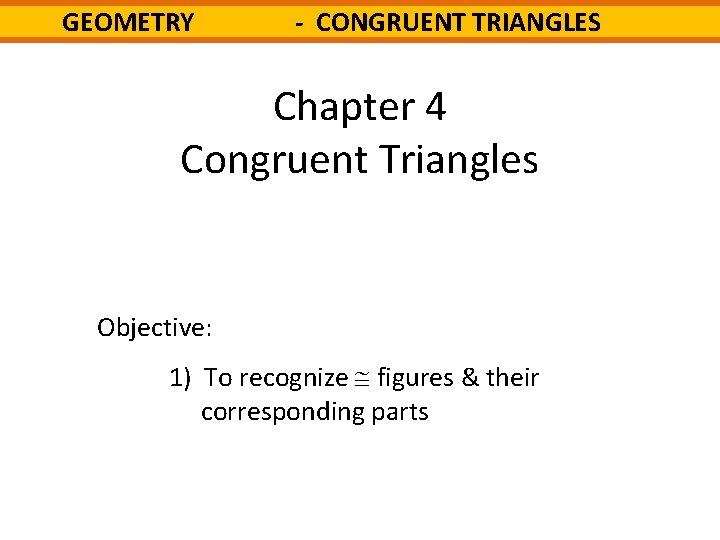 GEOMETRY - CONGRUENT TRIANGLES

Chapter 4
Congruent Triangles

Objective:

1) To recognize $\cong$ figures & their corresponding parts